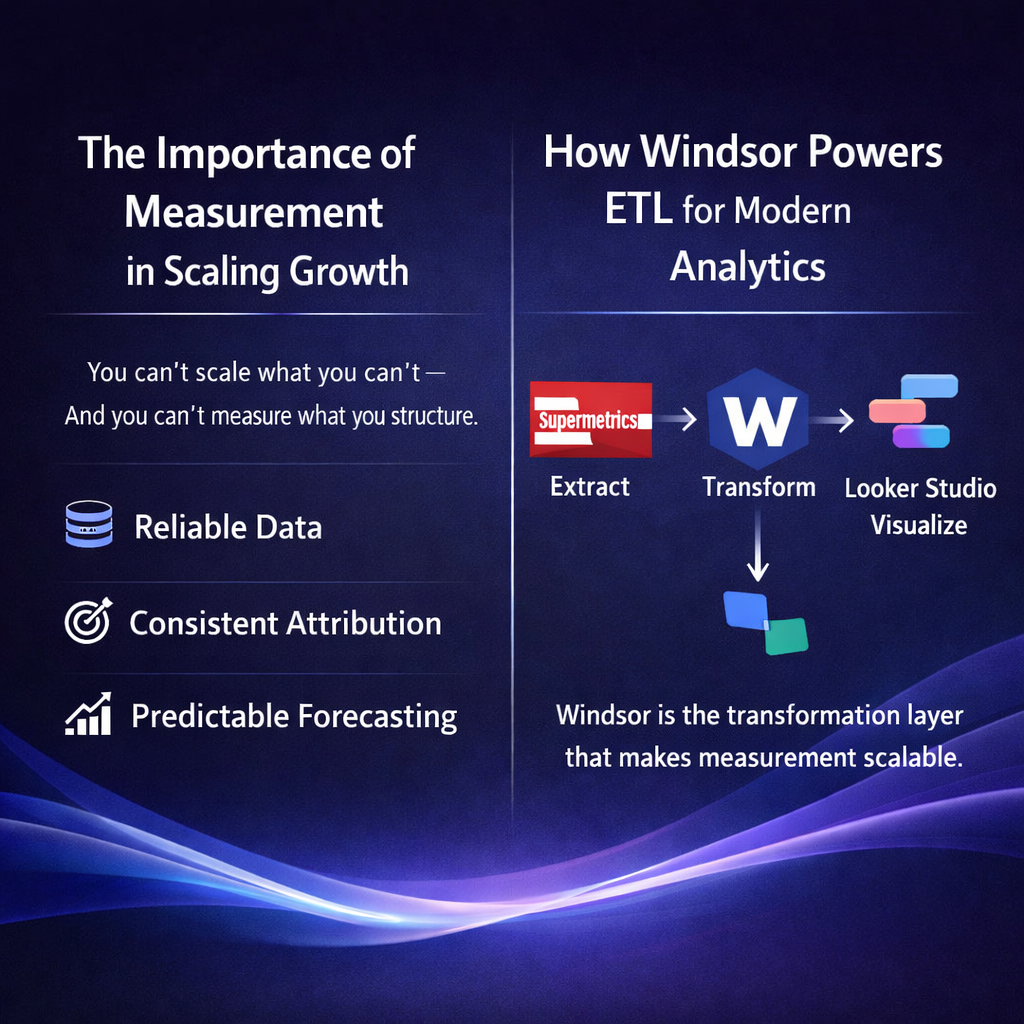 The Importance of Measurement in Scaling Growth

You can't scale what you can't —
And you can't measure what you structure.

Reliable Data

Consistent Attribution

Predictable Forecasting

How Windsor Powers ETL for Modern Analytics

Supermetrics
Extract

W
Transform

Looker Studio
Visualize

Windsor is the transformation layer that makes measurement scalable.